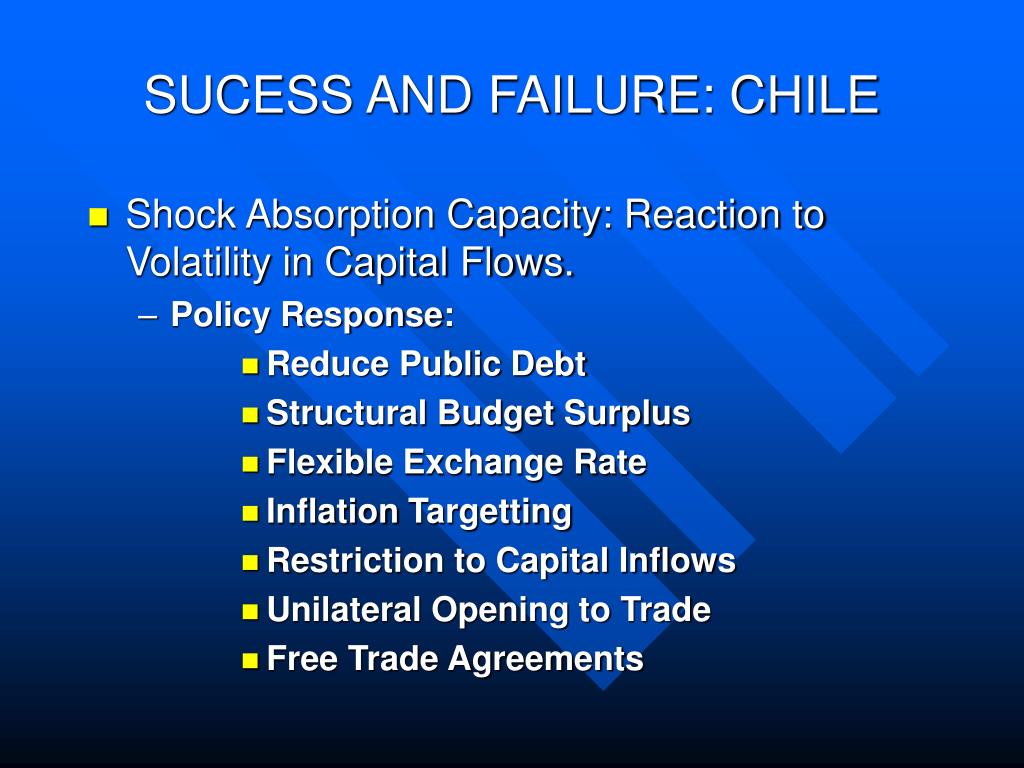 SUCESS AND FAILURE: CHILE

Shock Absorption Capacity: Reaction to Volatility in Capital Flows.

– Policy Response:

Reduce Public Debt

Structural Budget Surplus

Flexible Exchange Rate

Inflation Targetting

Restriction to Capital Inflows

Unilateral Opening to Trade

Free Trade Agreements